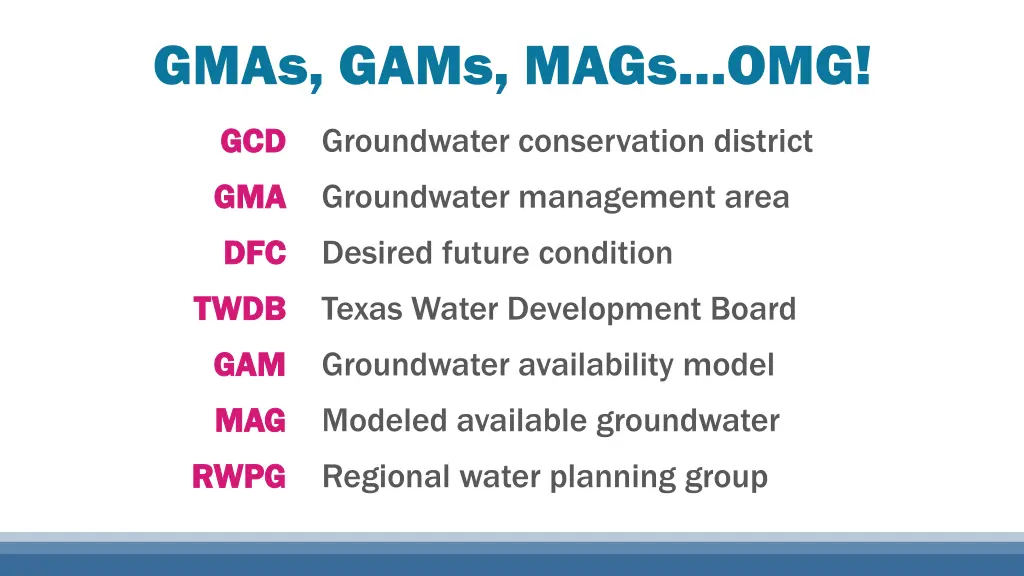 GMAs, GAMs, MAGs…OMG!

GCD Groundwater conservation district

GMA Groundwater management area

DFC Desired future condition

TWDB Texas Water Development Board

GAM Groundwater availability model

MAG Modeled available groundwater

RWPG Regional water planning group